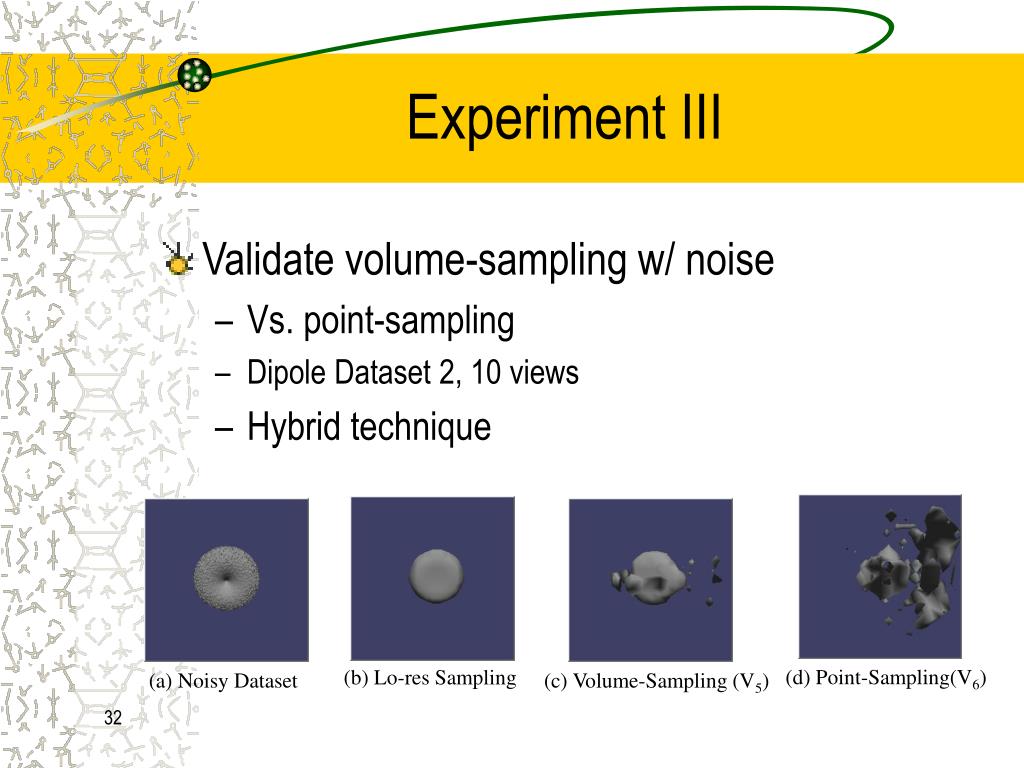 Experiment III

Validate volume-sampling w/ noise

– Vs. point-sampling
– Dipole Dataset 2, 10 views
– Hybrid technique

(a) Noisy Dataset

(b) Lo-res Sampling

(c) Volume-Sampling ($V_5$)

(d) Point-Sampling($V_6$)

32